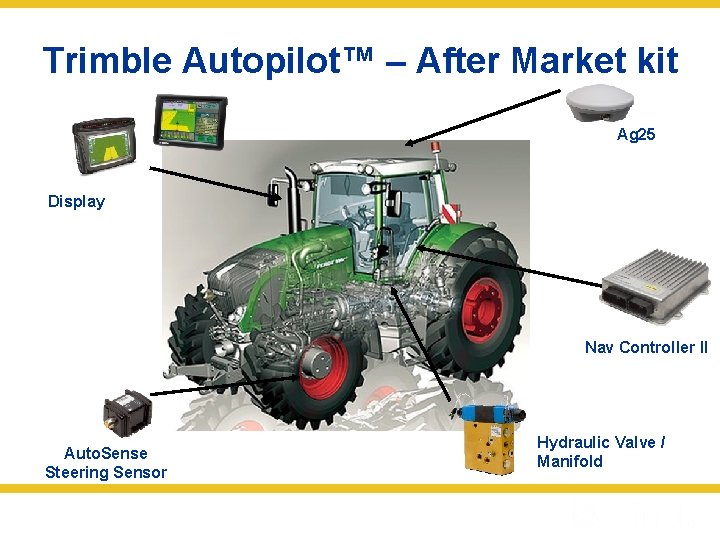 Trimble Autopilot™ – After Market kit

Ag25

Display

Nav Controller II

AutoSense Steering Sensor

Hydraulic Valve / Manifold